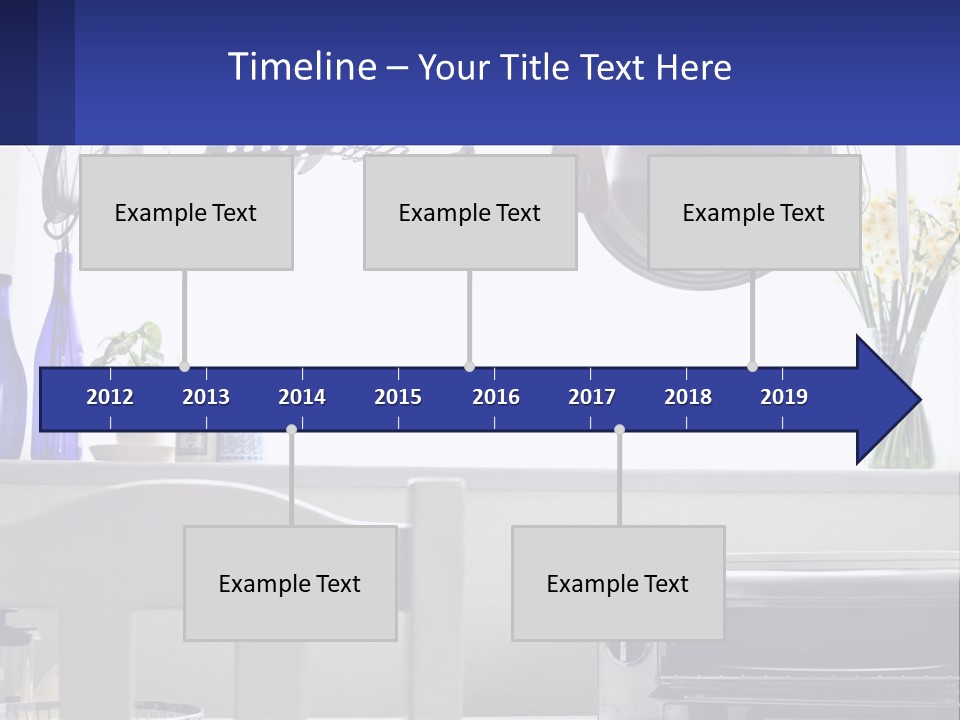 Timeline – Your Title Text Here

Example Text

Example Text

Example Text

2012 2013 2014 2015 2016 2017 2018 2019

Example Text

Example Text